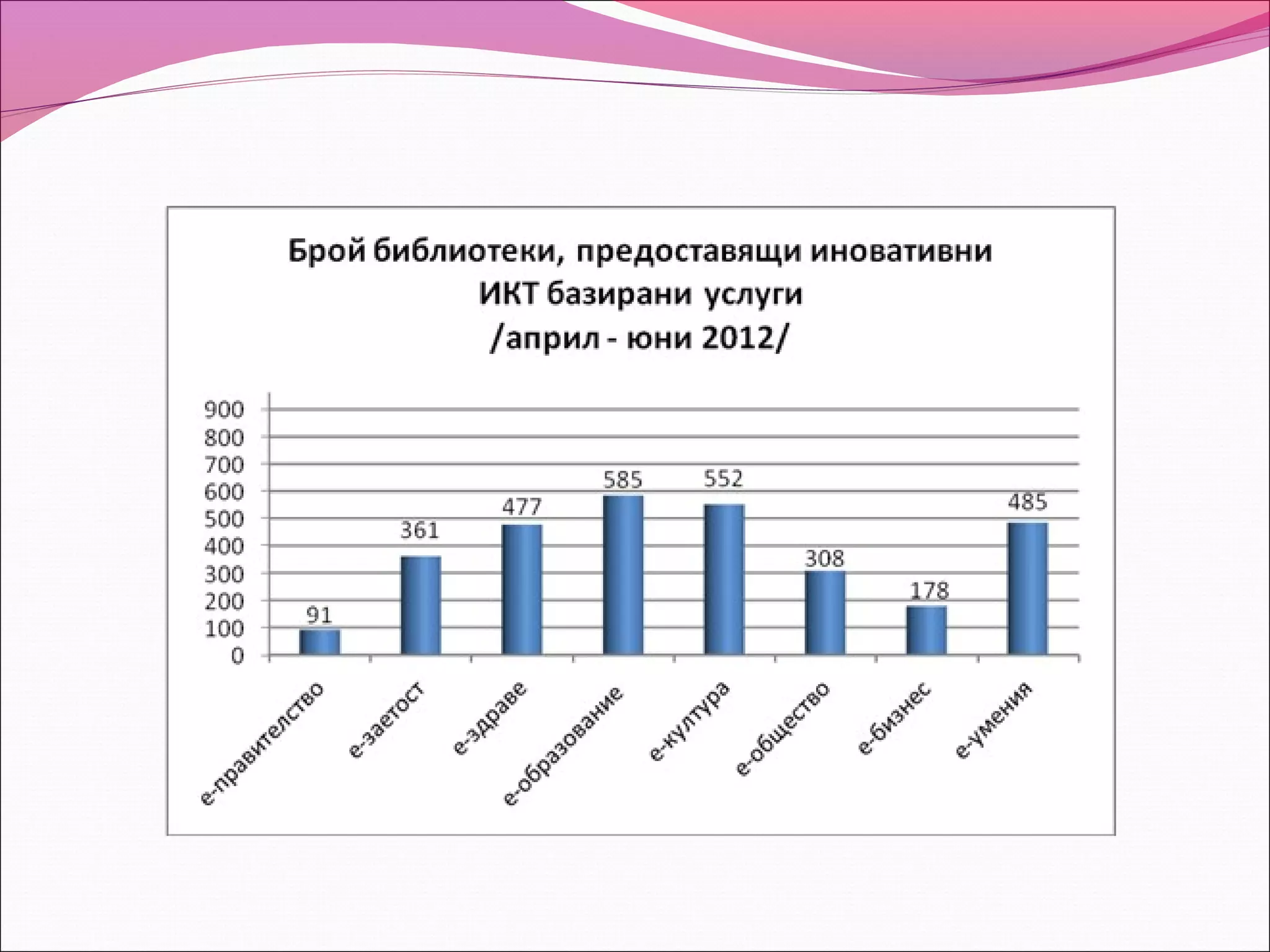 Брой библиотеки, предоставящи иновативни ИКТ базирани услуги
/април - юни 2012/

900
800
700
600
500
400
300
200
100
0

91
361
477
585
552
308
178
485

е-правителство
е-заетост
е-здраве
е-образование
е-култура
е-общество
е-бизнес
е-умения